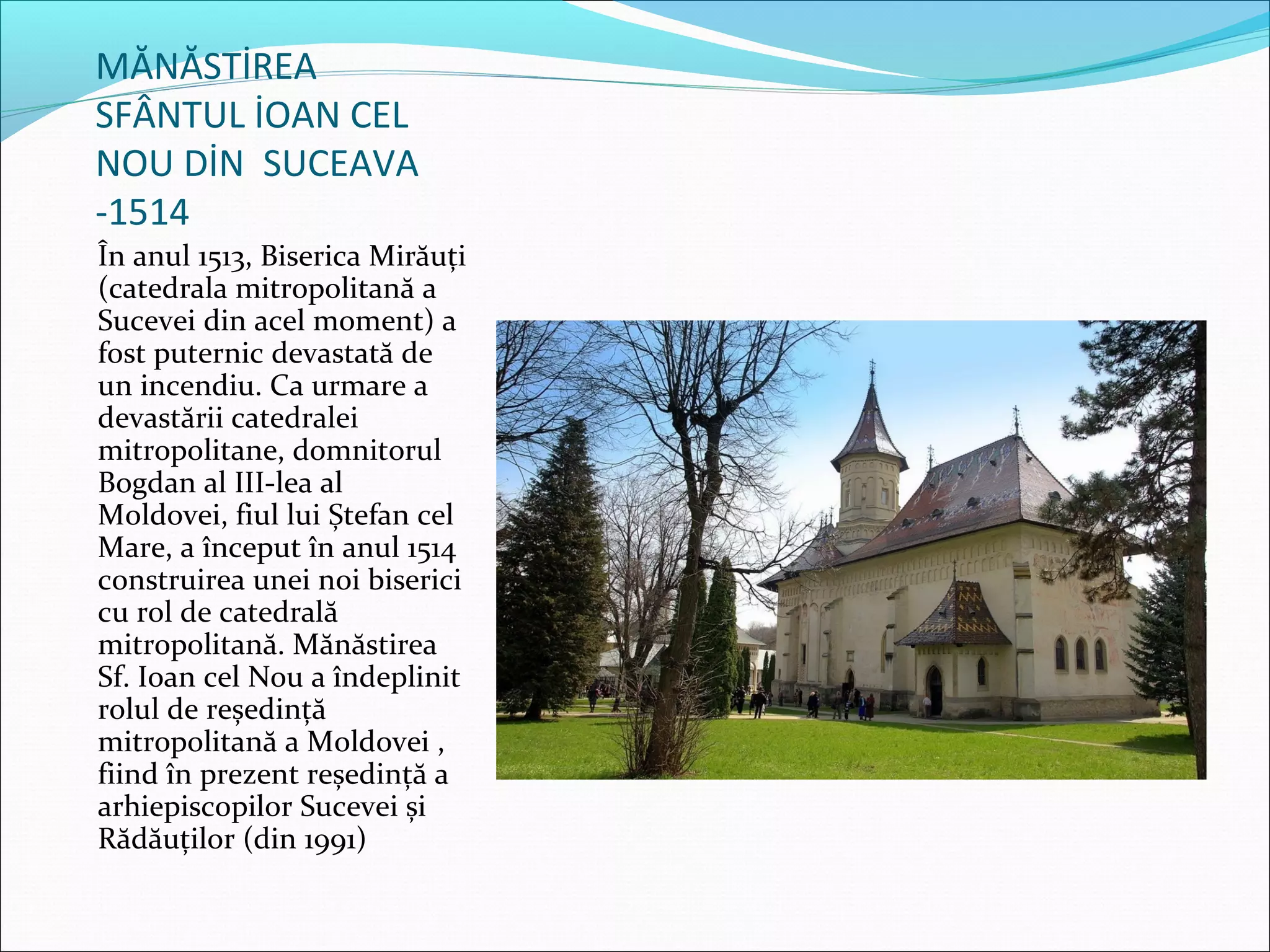 MĂNĂSTİREA SFÂNTUL İOAN CEL NOU DİN  SUCEAVA -1514

În anul 1513, Biserica Mirăuți (catedrala mitropolitană a Sucevei din acel moment) a fost puternic devastată de un incendiu. Ca urmare a devastării catedralei mitropolitane, domnitorul Bogdan al III-lea al Moldovei, fiul lui Ștefan cel Mare, a început în anul 1514 construirea unei noi biserici cu rol de catedrală mitropolitană. Mănăstirea Sf. Ioan cel Nou a îndeplinit rolul de reședință mitropolitană a Moldovei , fiind în prezent reședință a arhiepiscopilor Sucevei și Rădăuților (din 1991)